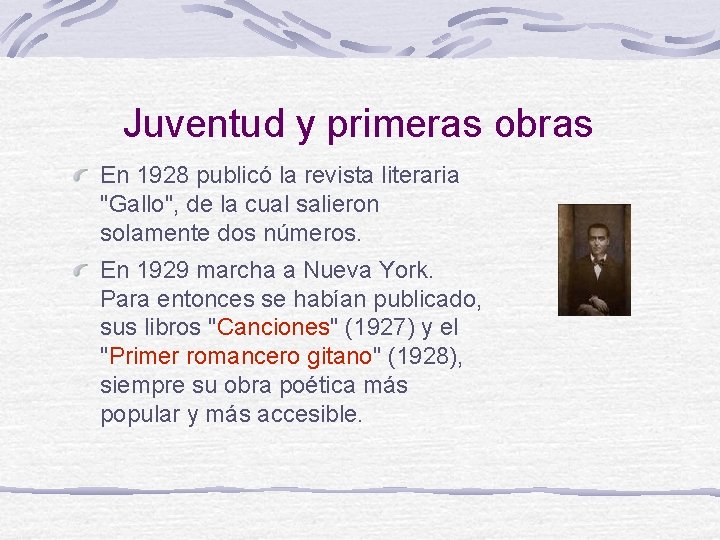 Juventud y primeras obras

En 1928 publicó la revista literaria "Gallo", de la cual salieron solamente dos números.

En 1929 marcha a Nueva York. Para entonces se habían publicado, sus libros "Canciones" (1927) y el "Primer romancero gitano" (1928), siempre su obra poética más popular y más accesible.